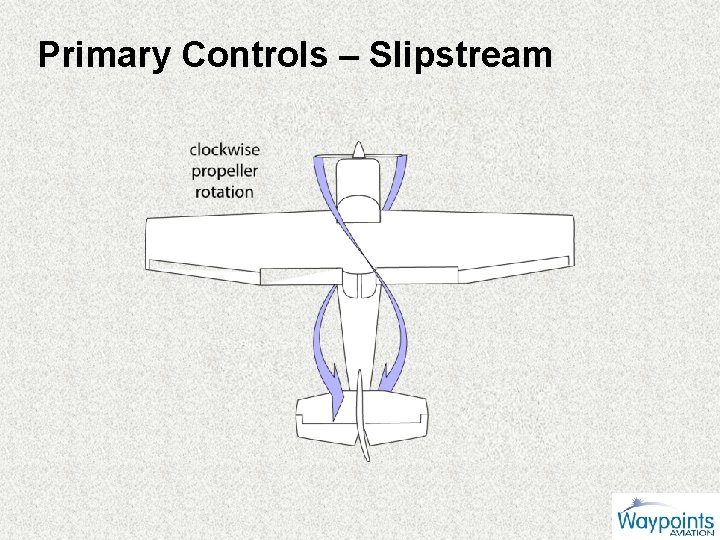 Primary Controls – Slipstream

clockwise propeller rotation

Waypoints AVIATION